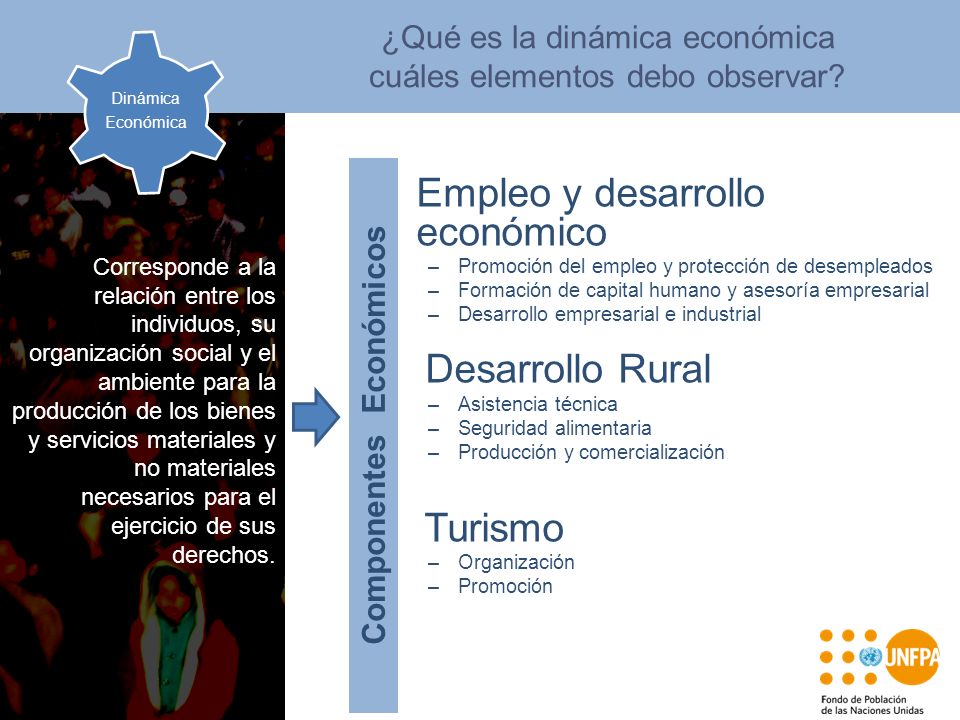 ¿Qué es la dinámica económica cuáles elementos debo observar?

Dinámica Económica

Corresponde a la relación entre los individuos, su organización social y el ambiente para la producción de los bienes y servicios materiales y no materiales necesarios para el ejercicio de sus derechos.

Componentes Económicos

Empleo y desarrollo económico
– Promoción del empleo y protección de desempleados
– Formación de capital humano y asesoría empresarial
– Desarrollo empresarial e industrial

Desarrollo Rural
– Asistencia técnica
– Seguridad alimentaria
– Producción y comercialización

Turismo
– Organización
– Promoción

UNFPA
Fondo de Población de las Naciones Unidas